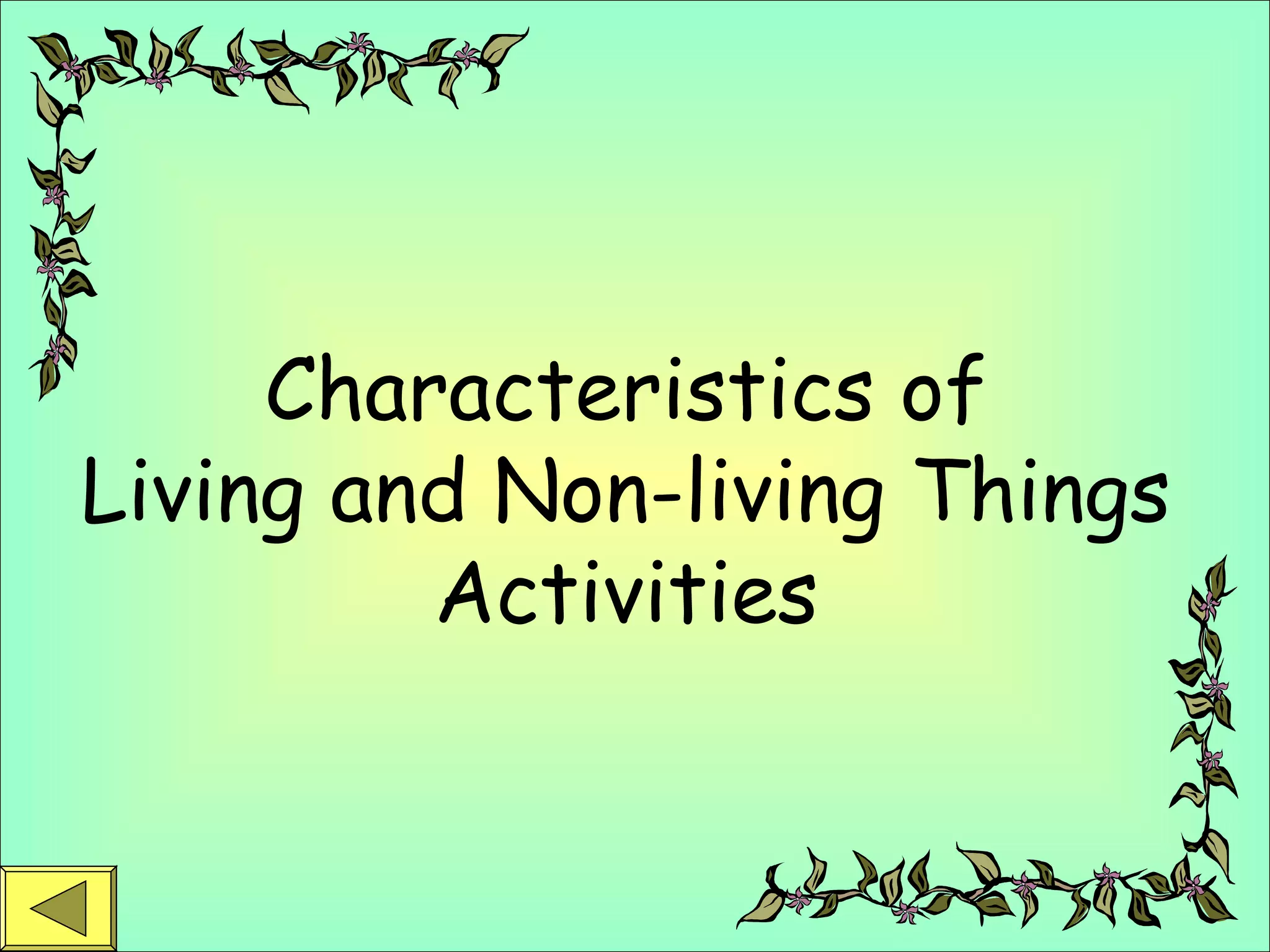 Characteristics of
Living and Non-living Things
Activities